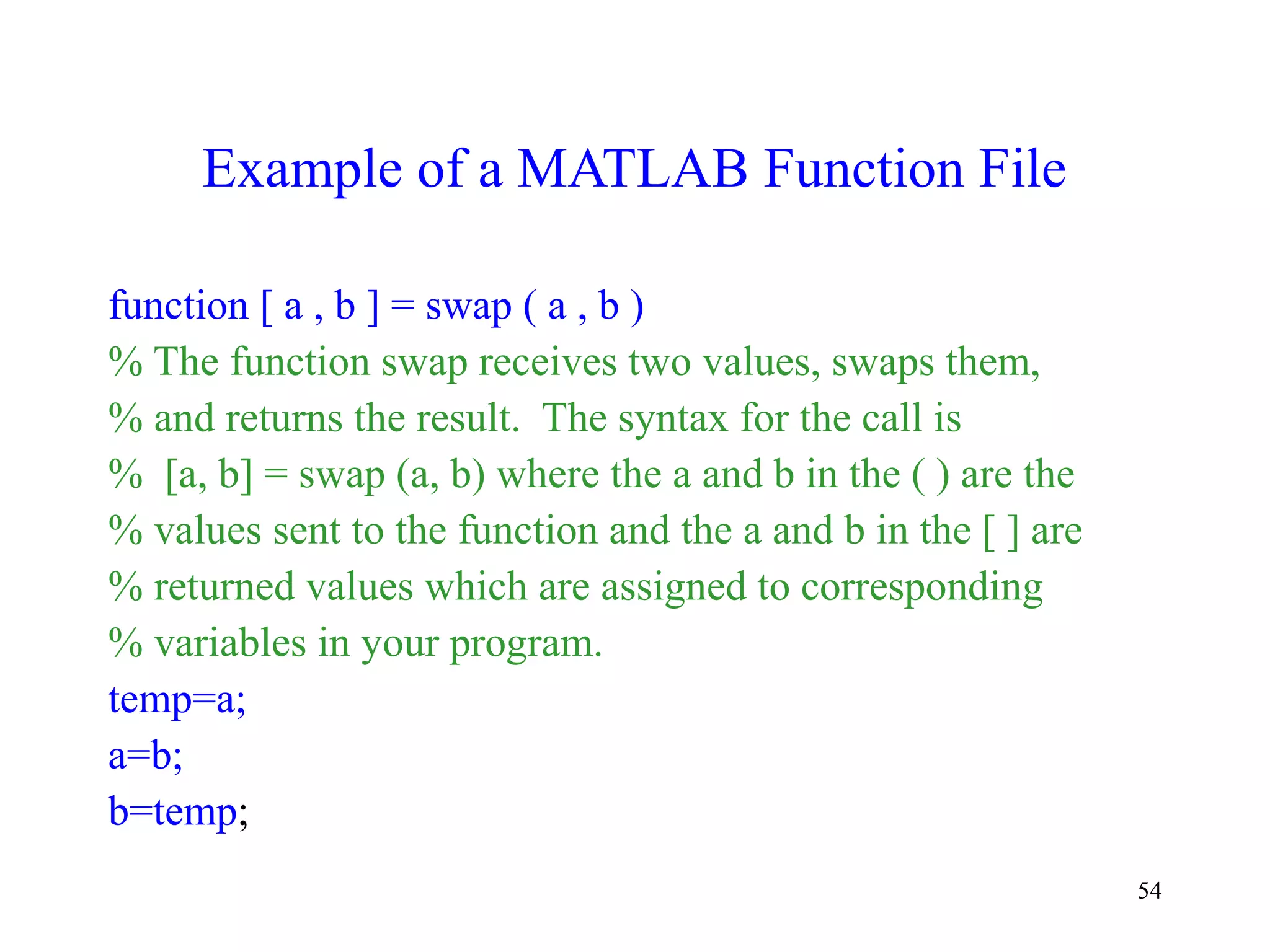 Example of a MATLAB Function File

function [ a , b ] = swap ( a , b )
% The function swap receives two values, swaps them,
% and returns the result. The syntax for the call is
% [a, b] = swap (a, b) where the a and b in the ( ) are the
% values sent to the function and the a and b in the [ ] are
% returned values which are assigned to corresponding
% variables in your program.
temp=a;
a=b;
b=temp;

54